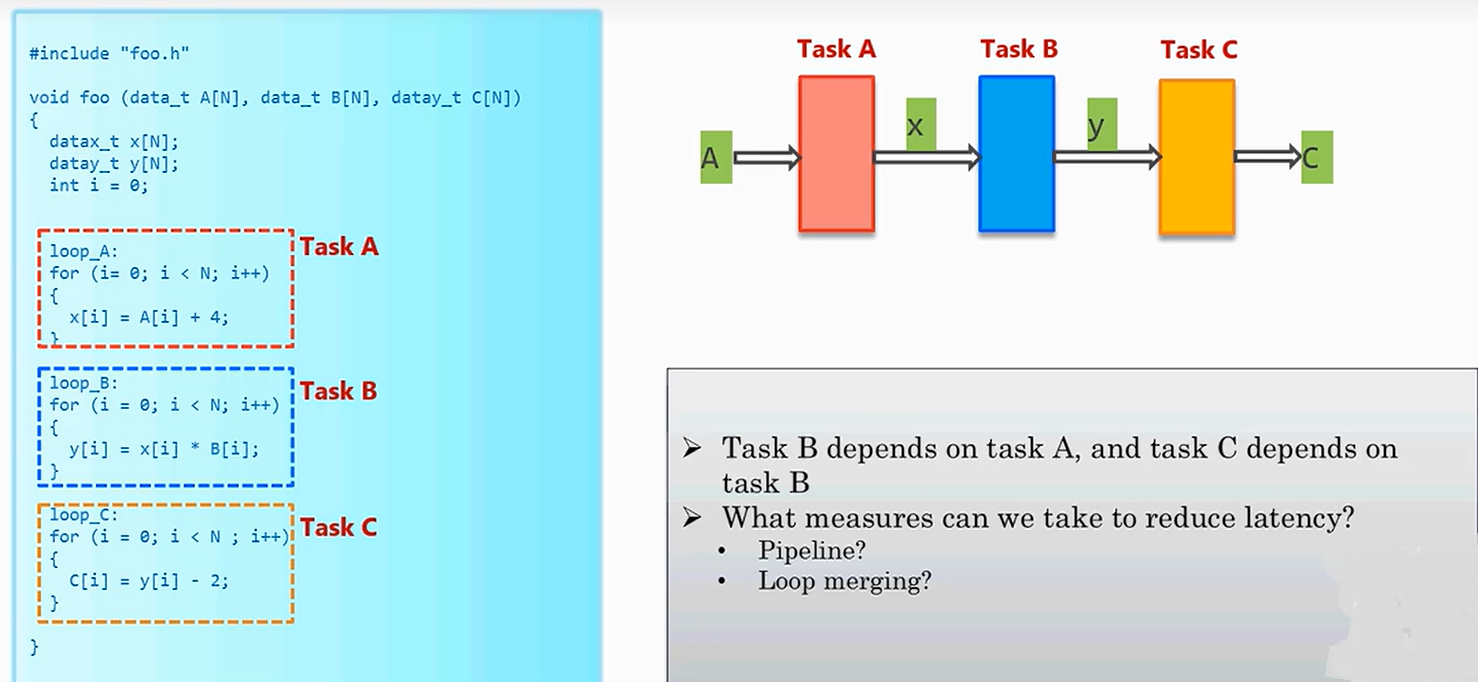 #include "foo.h"

void foo (data_t A[N], data_t B[N], datay_t C[N])
{
datax_t x[N];
datay_t y[N];
int i = 0;

loop_A:
for (i= 0; i < N; i++)
{
x[i] = A[i] + 4;
}

Task A

loop_B:
for (i = 0; i < N; i++)
{
y[i] = x[i] * B[i];
}

Task B

loop_C:
for (i = 0; i < N ; i++)
{
C[i] = y[i] - 2;
}

Task C

}

Task A

Task B

Task C

A

x

y

C

➢ Task B depends on task A, and task C depends on task B
➢ What measures can we take to reduce latency?
• Pipeline?
• Loop merging?